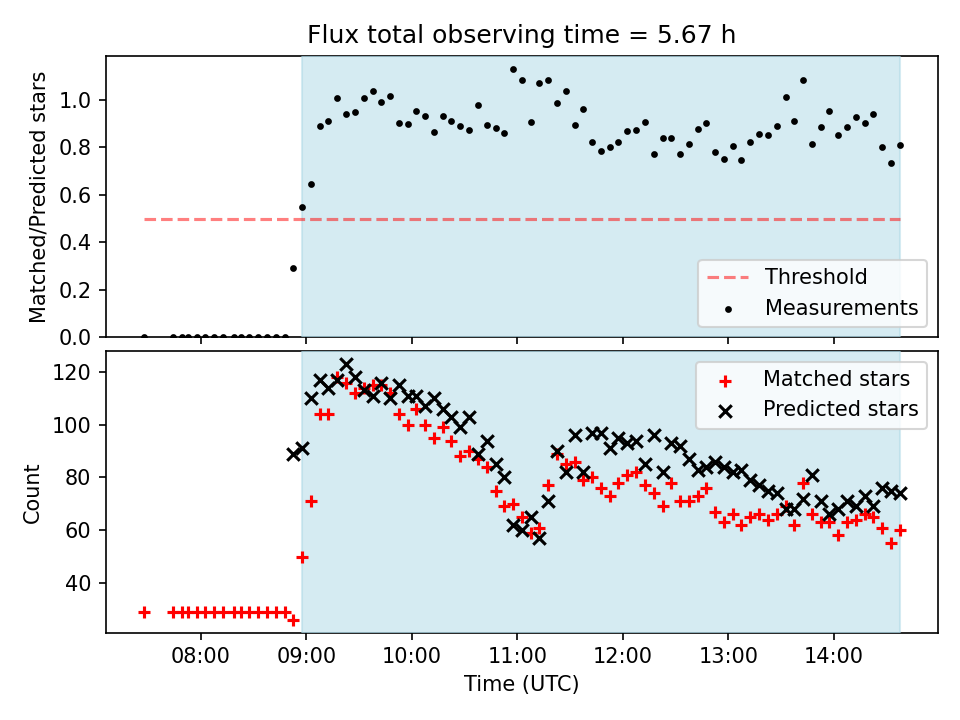 Flux total observing time = 5.67 h

Matched/Predicted stars

1.0
0.8
0.6
0.4
0.2
0.0

Threshold
Measurements

Count

120
100
80
60
40

Matched stars
Predicted stars

08:00
09:00
10:00
11:00
12:00
13:00
14:00

Time (UTC)